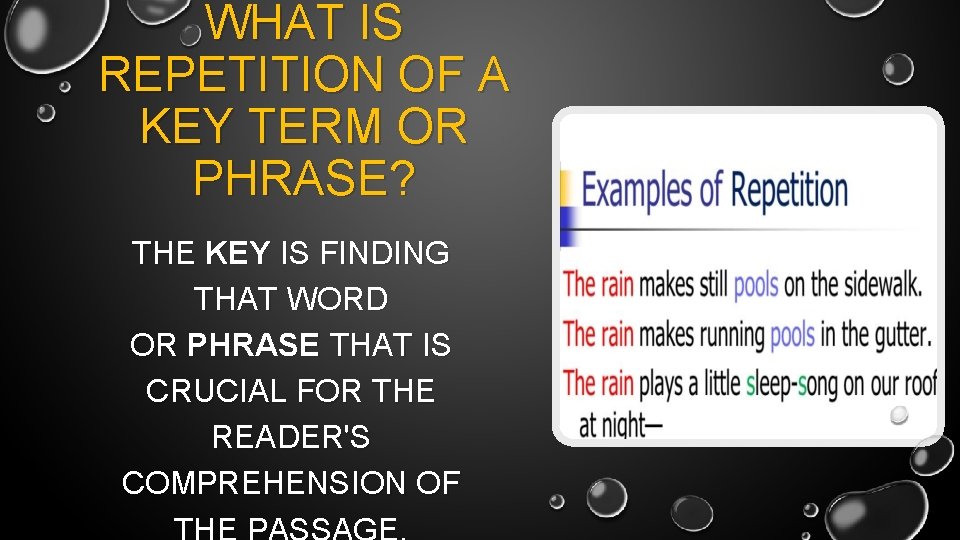 WHAT IS REPETITION OF A KEY TERM OR PHRASE?

THE KEY IS FINDING THAT WORD OR PHRASE THAT IS CRUCIAL FOR THE READER'S COMPREHENSION OF THE PASSAGE.

Examples of Repetition

The rain makes still pools on the sidewalk.
The rain makes running pools in the gutter.
The rain plays a little sleep-song on our roof at night—